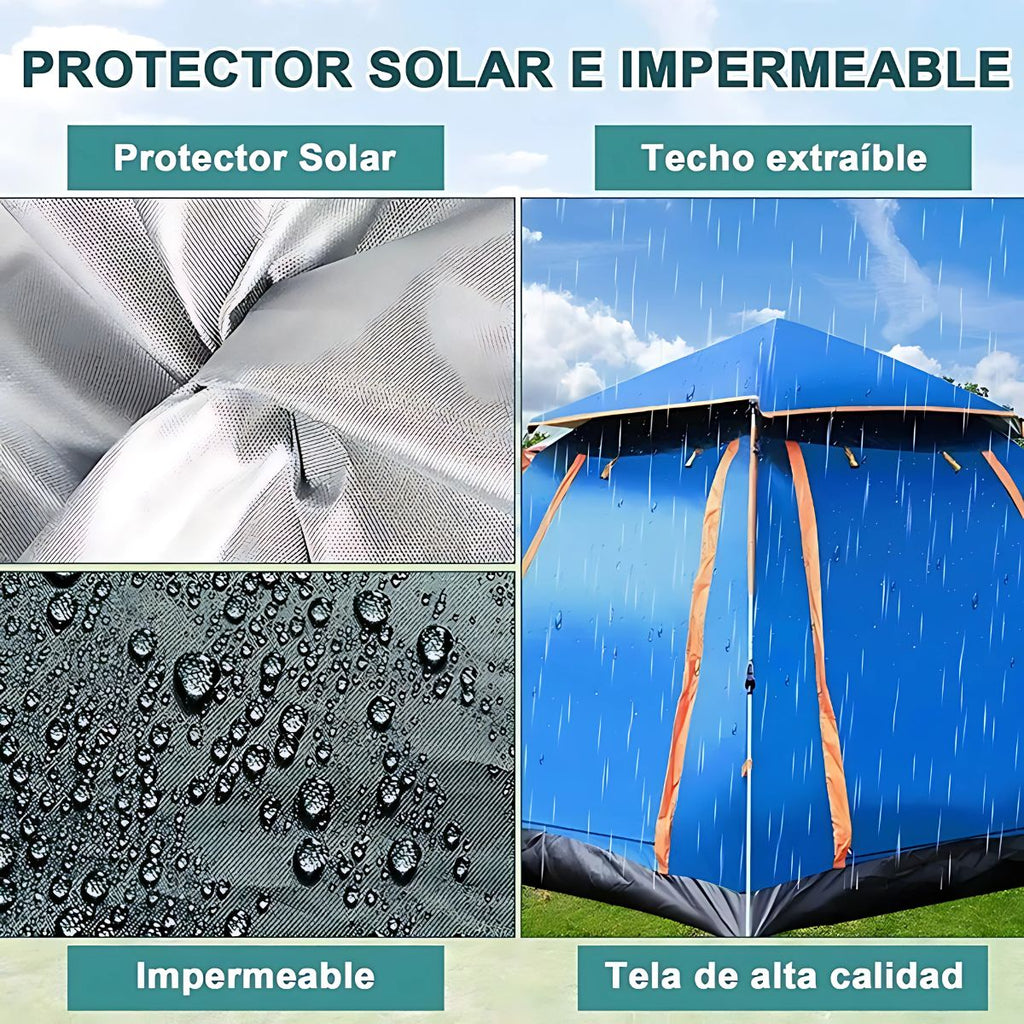 PROTECTOR SOLAR E IMPERMEABLE

Protector Solar

Techo extraíble

Impermeable

Tela de alta calidad